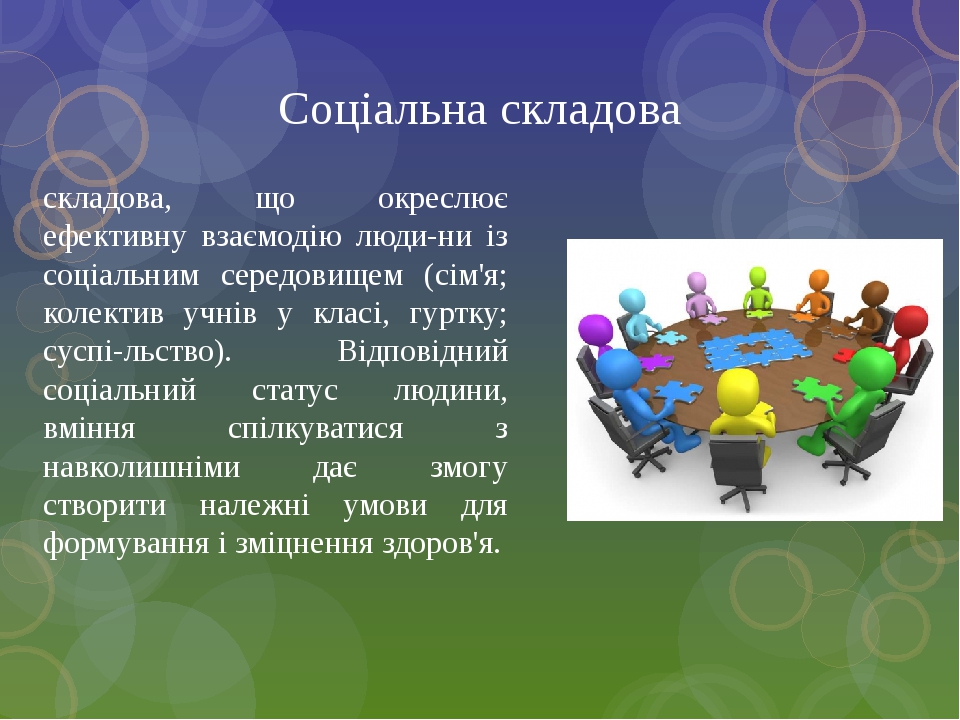 Соціальна складова

складова, що окреслює ефективну взаємодію люди-ни із соціальним середовищем (сім'я; колектив учнів у класі, гуртку; суспі-льство). Відповідний соціальний статус людини, вміння спілкуватися з навколишніми дає змогу створити належні умови для формування і зміцнення здоров'я.